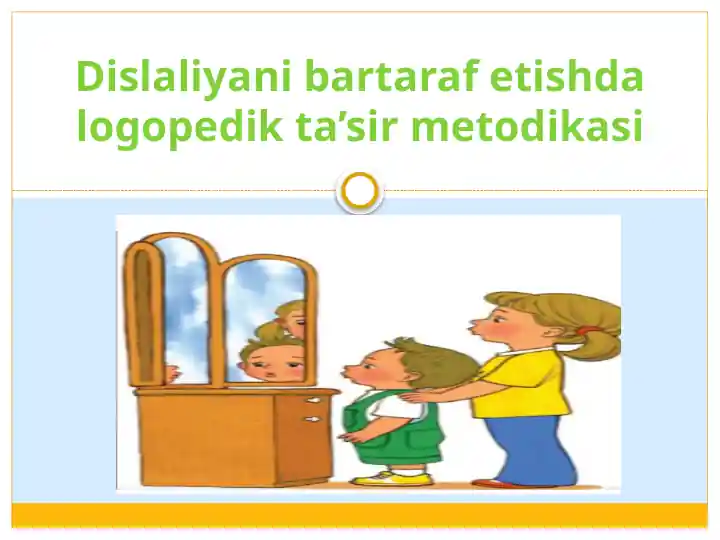 Dislaliyani bartaraf etishda logopedik ta’sir metodikasi